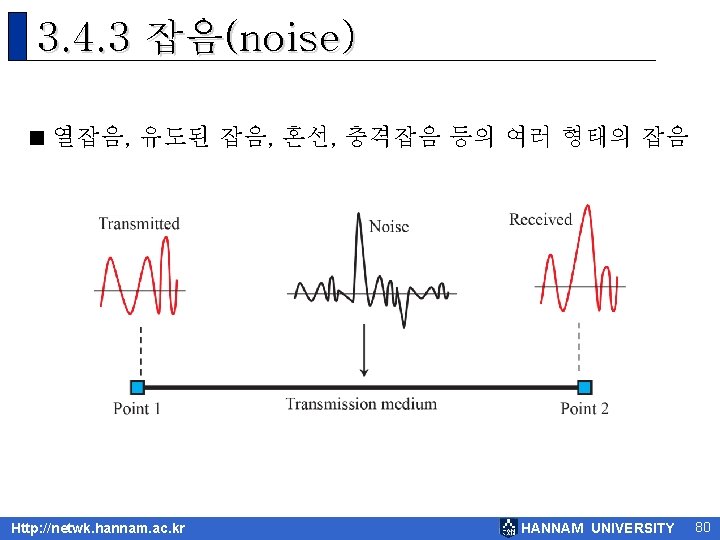 3.4.3 잡음(noise)

■ 열잡음, 유도된 잡음, 혼선, 충격잡음 등의 여러 형태의 잡음

Transmitted

Noise

Received

Point 1

Transmission medium

Point 2

Http://netwk.hannam.ac.kr

HANNAM UNIVERSITY

80